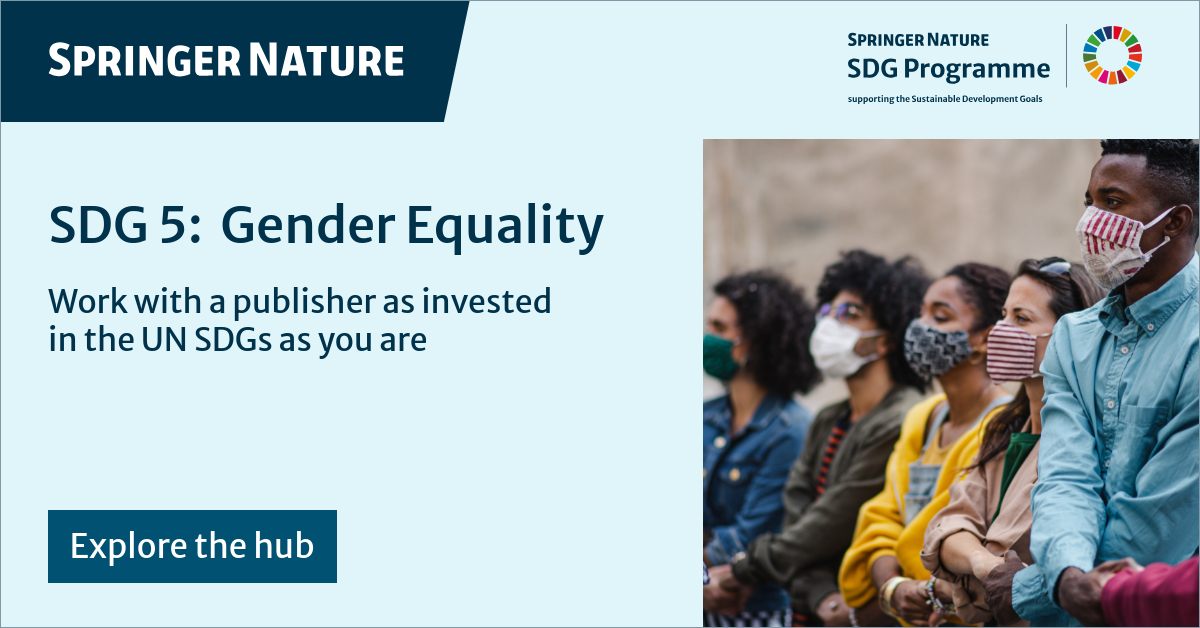 SPRINGER NATURE

SPRINGER NATURE
SDG Programme
supporting the Sustainable Development Goals

SDG 5: Gender Equality

Work with a publisher as invested in the UN SDGs as you are

Explore the hub